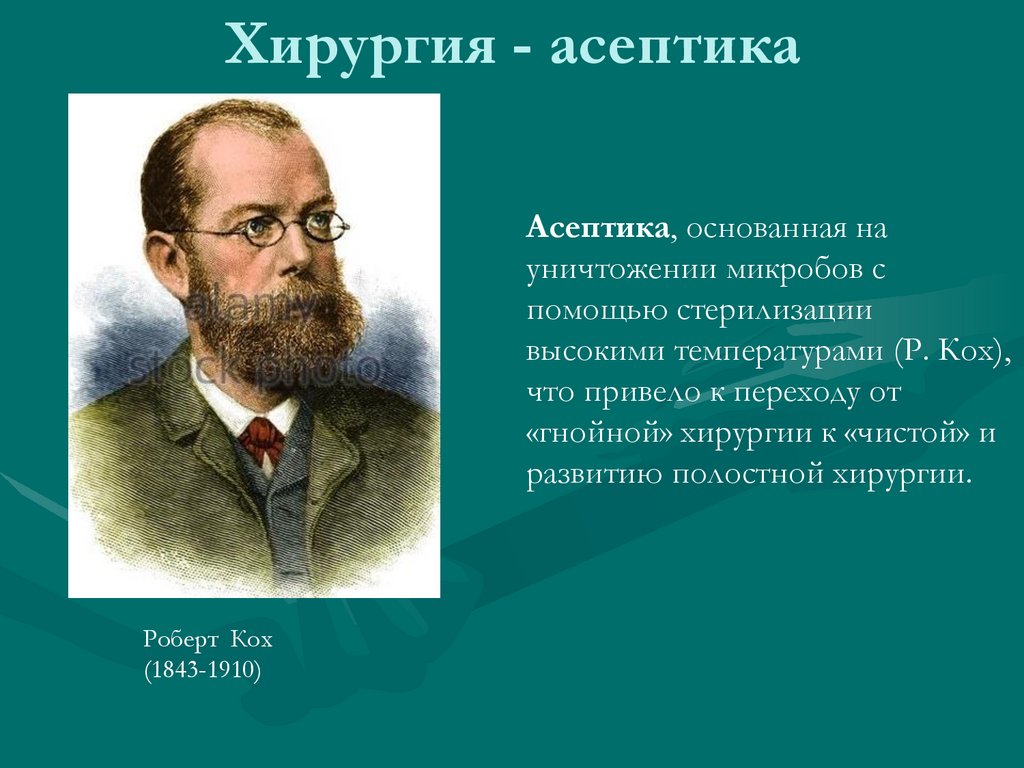 Хирургия - асептика

alamy stock photo

Асептика, основанная на уничтожении микробов с помощью стерилизации высокими температурами (Р. Кох), что привело к переходу от «гнойной» хирургии к «чистой» и развитию полостной хирургии.

Роберт Кох
(1843-1910)